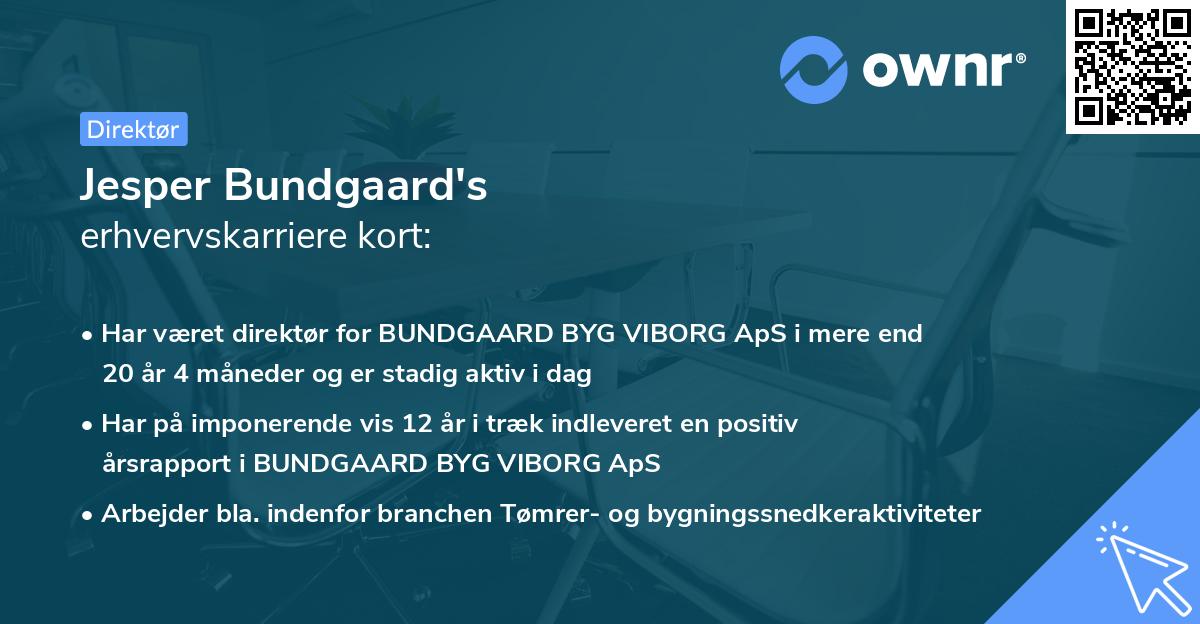 ownr®

Direktør

Jesper Bundgaard's
erhvervskarriere kort:

• Har været direktør for BUNDGAARD BYG VIBORG ApS i mere end 20 år 4 måneder og er stadig aktiv i dag

• Har på imponerende vis 12 år i træk indleveret en positiv årsrapport i BUNDGAARD BYG VIBORG ApS

• Arbejder bla. indenfor branchen Tømrer- og bygningssnedkeraktiviteter